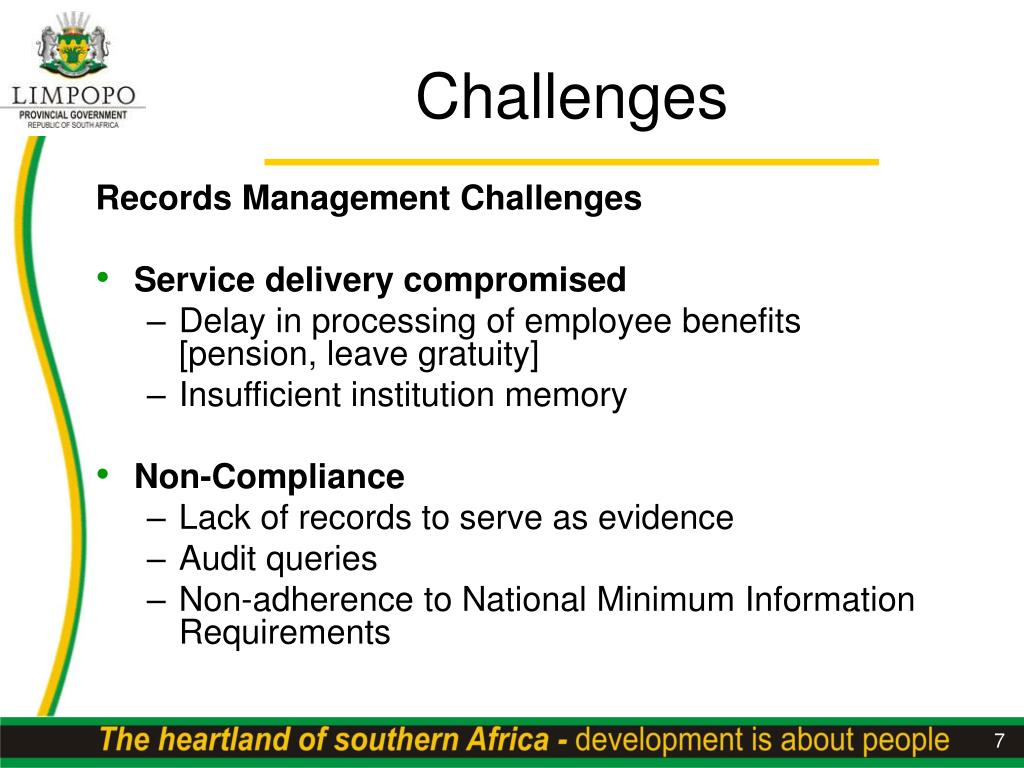 LIMPOPO
PROVINCIAL GOVERNMENT
REPUBLIC OF SOUTH AFRICA

Challenges

Records Management Challenges

• Service delivery compromised
– Delay in processing of employee benefits [pension, leave gratuity]
– Insufficient institution memory

• Non-Compliance
– Lack of records to serve as evidence
– Audit queries
– Non-adherence to National Minimum Information Requirements

The heartland of southern Africa - development is about people

7